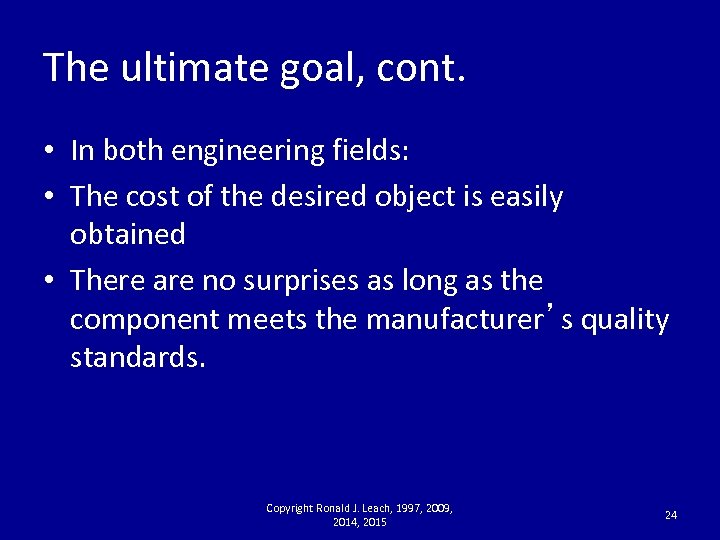 The ultimate goal, cont.

• In both engineering fields:
• The cost of the desired object is easily obtained
• There are no surprises as long as the component meets the manufacturer’s quality standards.

Copyright Ronald J. Leach, 1997, 2009, 2014, 2015

24